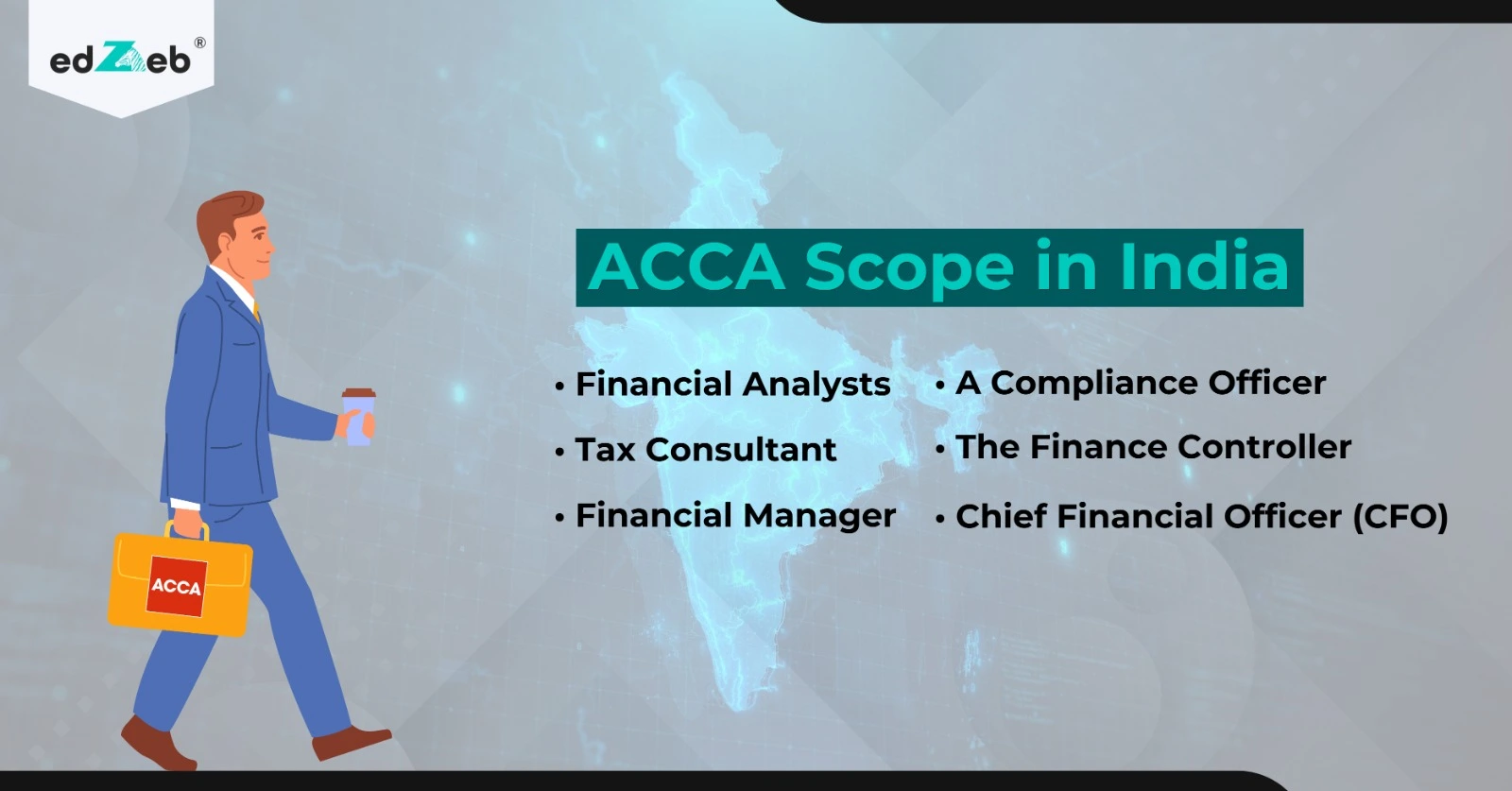 edZeb®

ACCA Scope in India

• Financial Analysts
• Tax Consultant
• Financial Manager

• A Compliance Officer
• The Finance Controller
• Chief Financial Officer (CFO)

ACCA